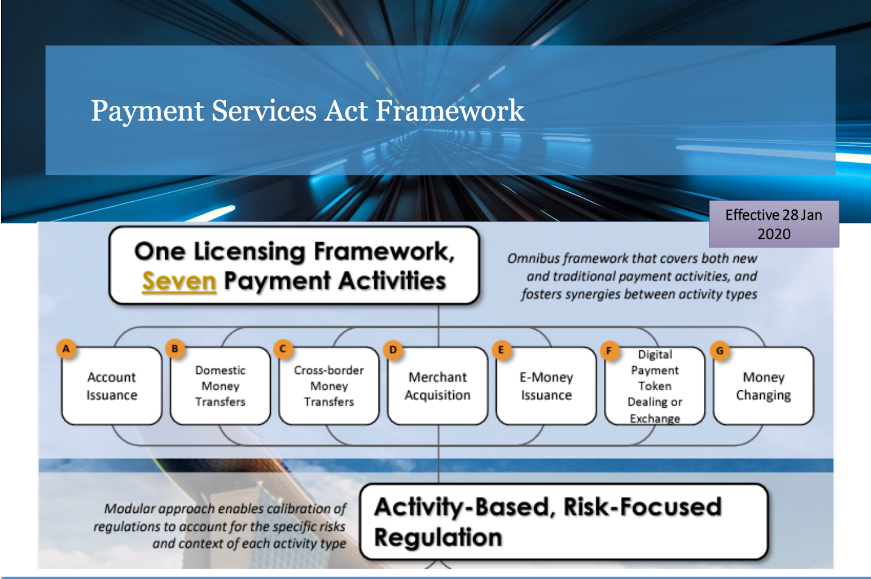 Payment Services Act Framework

Effective 28 Jan 2020

One Licensing Framework, Seven Payment Activities

Omnibus framework that covers both new and traditional payment activities, and fosters synergies between activity types

A Account Issuance

B Domestic Money Transfers

C Cross-border Money Transfers

D Merchant Acquisition

E E-Money Issuance

F Digital Payment Token Dealing or Exchange

G Money Changing

Modular approach enables calibration of regulations to account for the specific risks and context of each activity type

Activity-Based, Risk-Focused Regulation